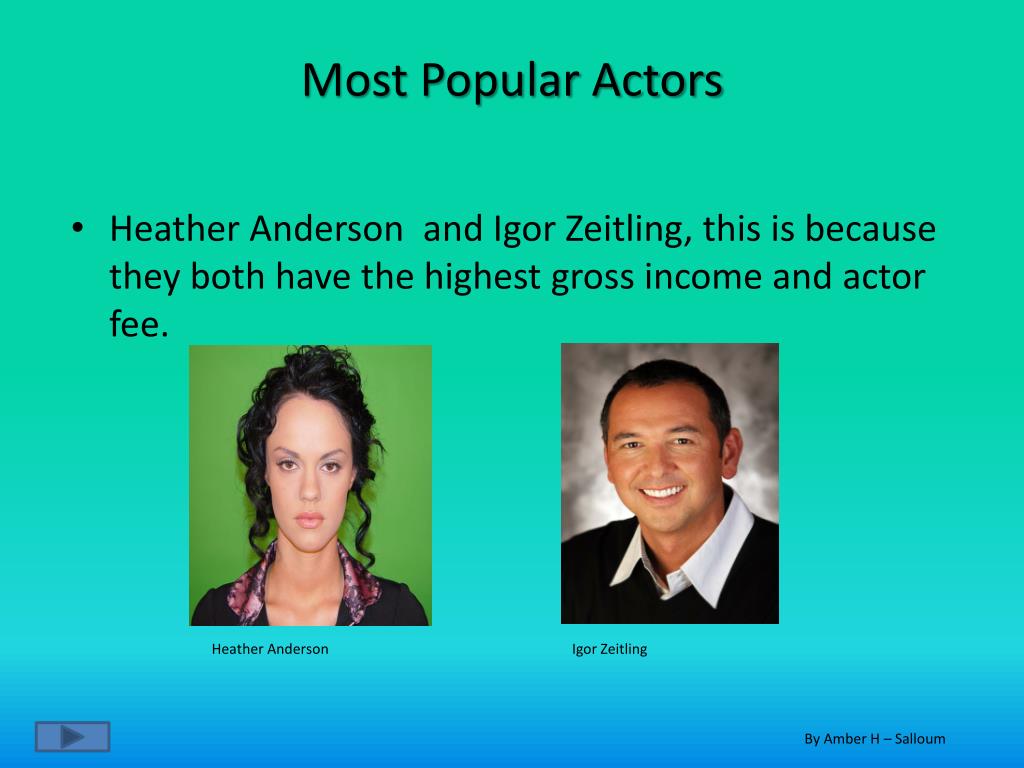 Most Popular Actors

• Heather Anderson  and Igor Zeitling, this is because they both have the highest gross income and actor fee.

Heather Anderson

Igor Zeitling

By Amber H – Salloum